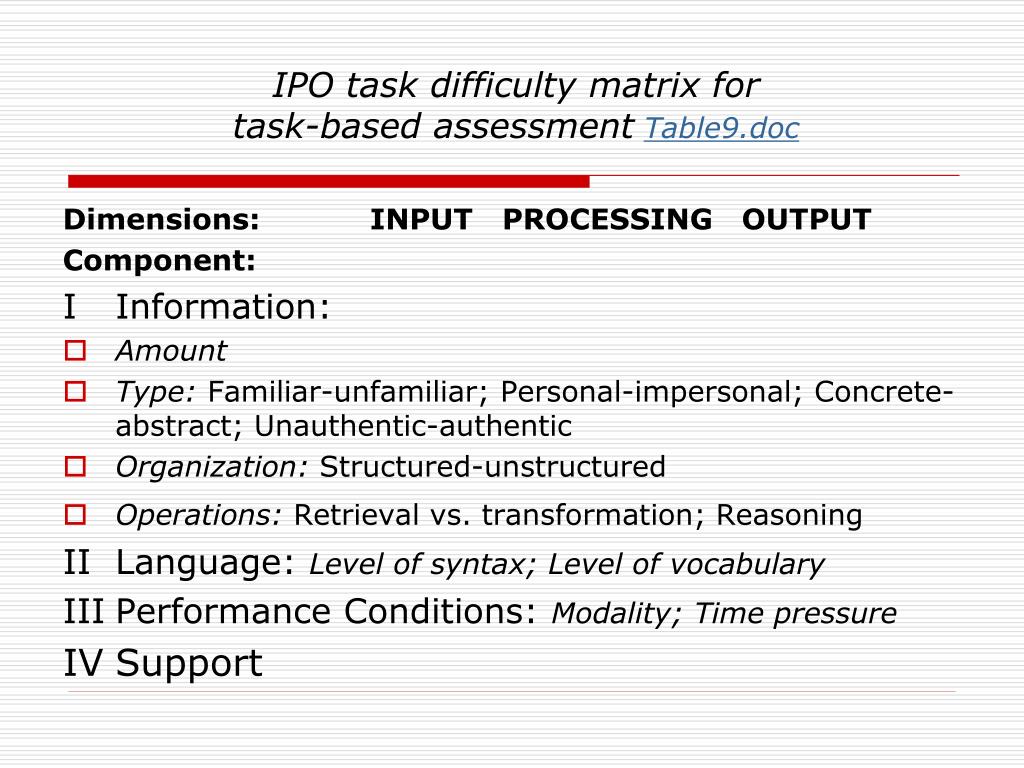 IPO task difficulty matrix for
task-based assessment Table9.doc

Dimensions: INPUT PROCESSING OUTPUT
Component:

I Information:

Amount

Type: Familiar-unfamiliar; Personal-impersonal; Concrete-abstract; Unauthentic-authentic

Organization: Structured-unstructured

Operations: Retrieval vs. transformation; Reasoning

II Language: Level of syntax; Level of vocabulary

III Performance Conditions: Modality; Time pressure

IV Support